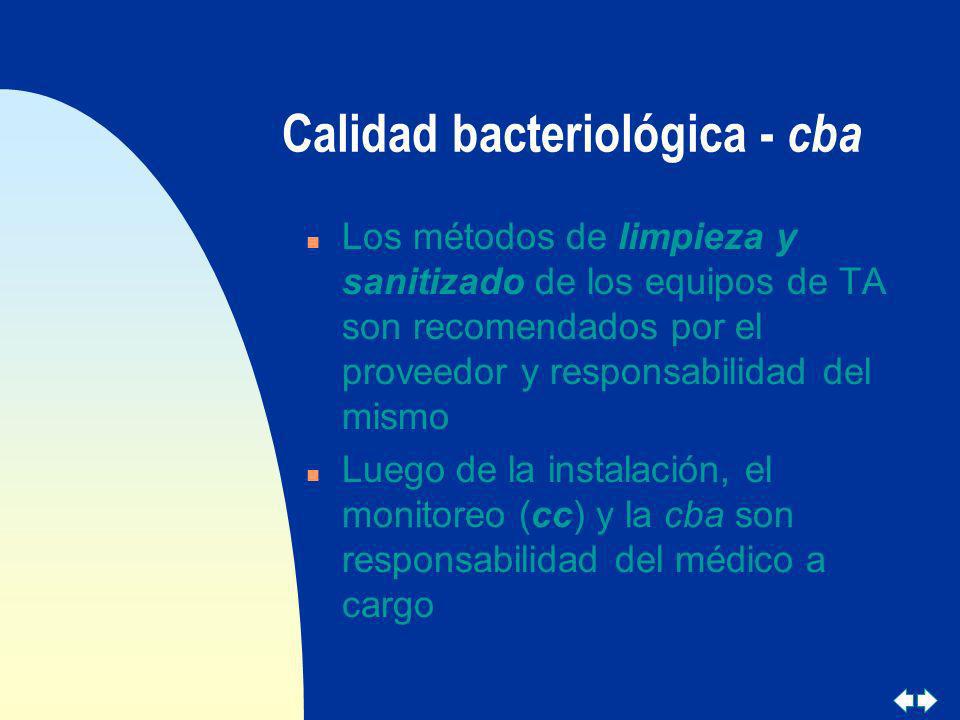 Calidad bacteriológica - cba

Los métodos de limpieza y sanitizado de los equipos de TA son recomendados por el proveedor y responsabilidad del mismo

Luego de la instalación, el monitoreo (cc) y la cba son responsabilidad del médico a cargo